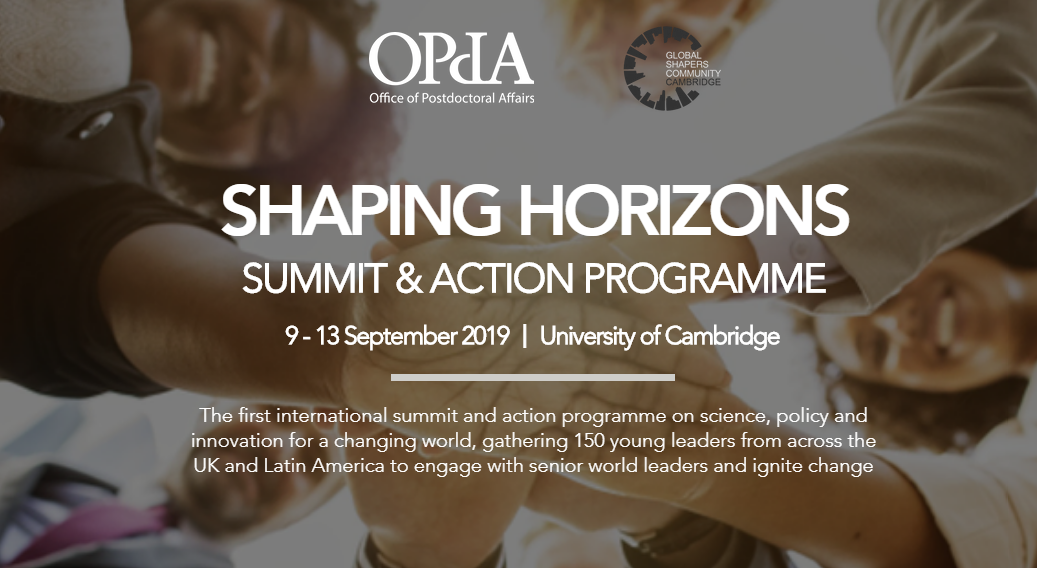 OPdA
Office of Postdoctoral Affairs

GLOBAL SHAPERS COMMUNITY CAMBRIDGE

SHAPING HORIZONS
SUMMIT & ACTION PROGRAMME

9 - 13 September 2019 | University of Cambridge

The first international summit and action programme on science, policy and innovation for a changing world, gathering 150 young leaders from across the UK and Latin America to engage with senior world leaders and ignite change